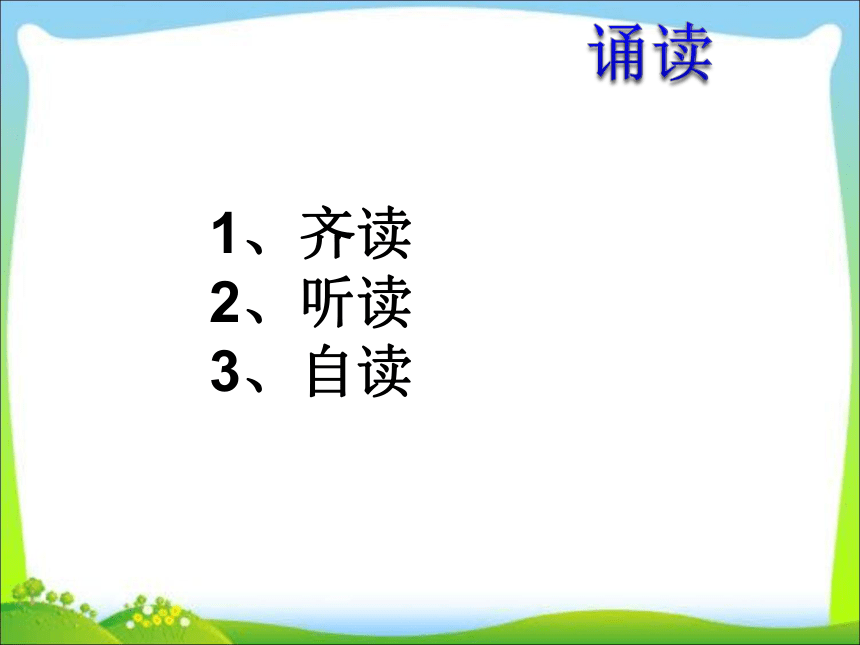 诵读

1、齐读
2、听读
3、自读